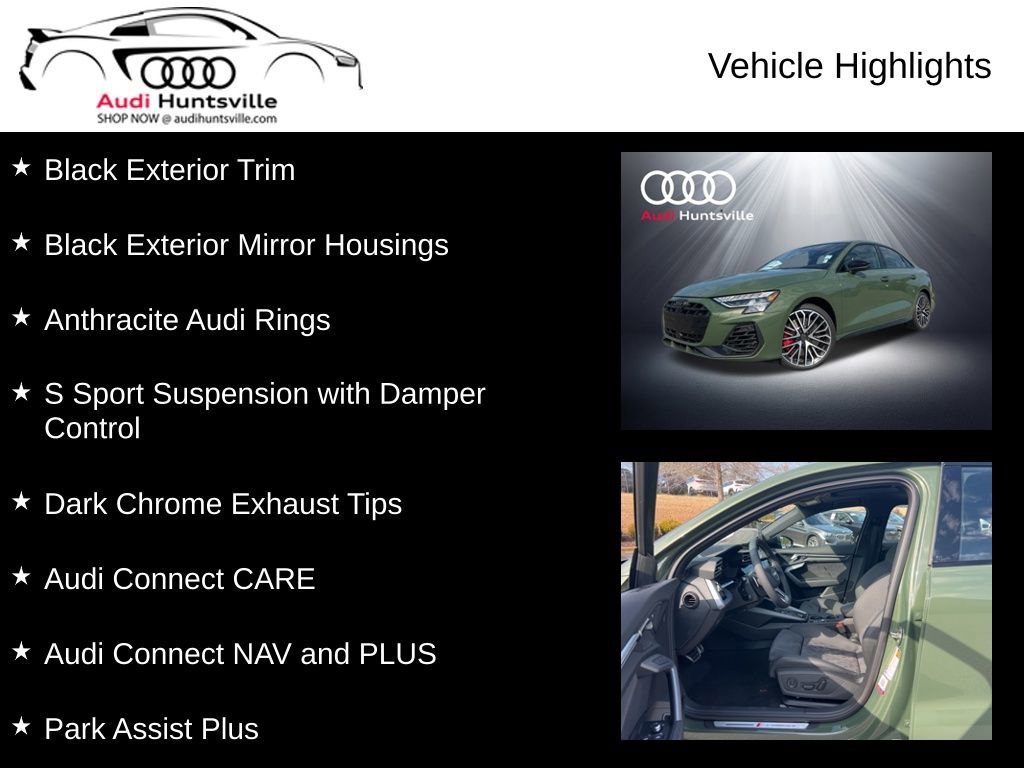 Audi Huntsville
SHOP NOW @ audihuntsville.com

Vehicle Highlights

★ Black Exterior Trim

★ Black Exterior Mirror Housings

★ Anthracite Audi Rings

★ S Sport Suspension with Damper Control

★ Dark Chrome Exhaust Tips

★ Audi Connect CARE

★ Audi Connect NAV and PLUS

★ Park Assist Plus

Audi Huntsville